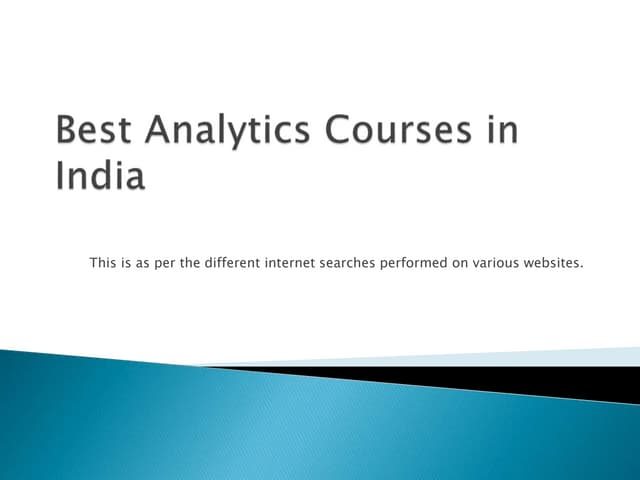 Best Analytics Courses in India

This is as per the different internet searches performed on various websites.